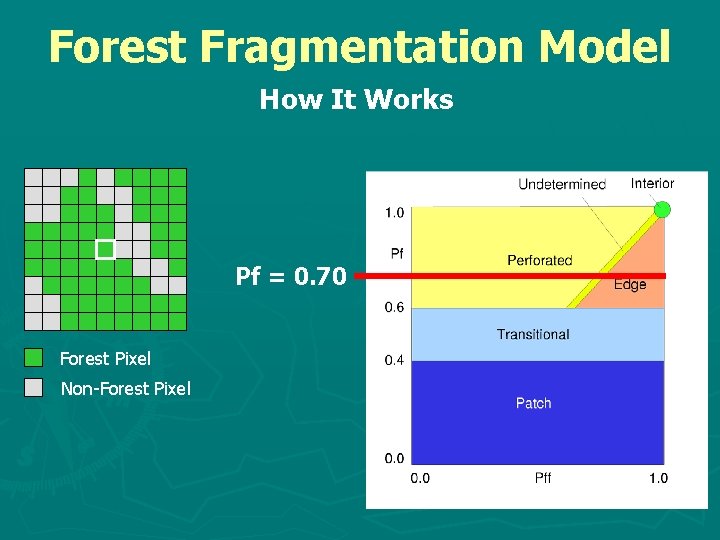 Forest Fragmentation Model

How It Works

Forest Pixel

Non-Forest Pixel

Pf = 0.70

Undetermined

Interior

1.0

Pf

Perforated

Edge

0.6

Transitional

0.4

Patch

0.0

0.0

Pff

1.0